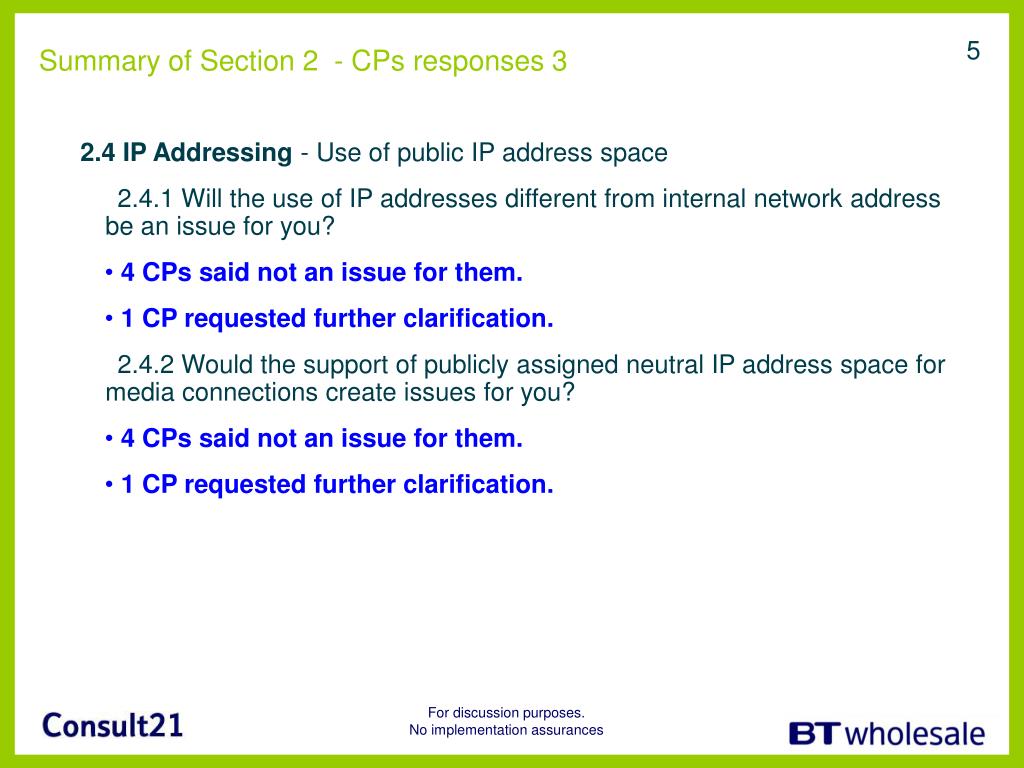 Summary of Section 2 - CPs responses 3

5

2.4 IP Addressing - Use of public IP address space

2.4.1 Will the use of IP addresses different from internal network address be an issue for you?

• 4 CPs said not an issue for them.

• 1 CP requested further clarification.

2.4.2 Would the support of publicly assigned neutral IP address space for media connections create issues for you?

• 4 CPs said not an issue for them.

• 1 CP requested further clarification.

Consult21

For discussion purposes.
No implementation assurances

BT wholesale